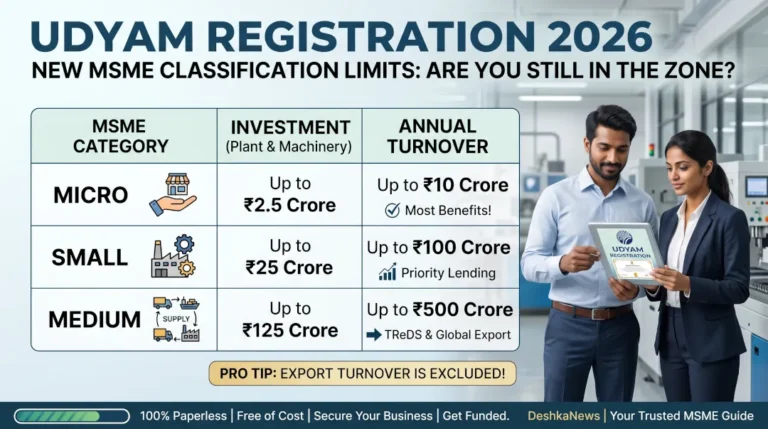 UDYAM REGISTRATION 2026
NEW MSME CLASSIFICATION LIMITS: ARE YOU STILL IN THE ZONE?

| MSME CATEGORY | INVESTMENT (Plant & Machinery) | ANNUAL TURNOVER |
|---|---|---|
| MICRO | Up to ₹2.5 Crore | Up to ₹10 Crore Most Benefits! |
| SMALL | Up to ₹25 Crore | Up to ₹100 Crore Priority Lending |
| MEDIUM SUPPLY | Up to ₹125 Crore | Up to ₹500 Crore TReDS & Global Export |

UDYAM REGISTRATION

PRO TIP: EXPORT TURNOVER IS EXCLUDED!

100% Paperless | Free of Cost | Secure Your Business | Get Funded. DeshkaNews | Your Trusted MSME Guide